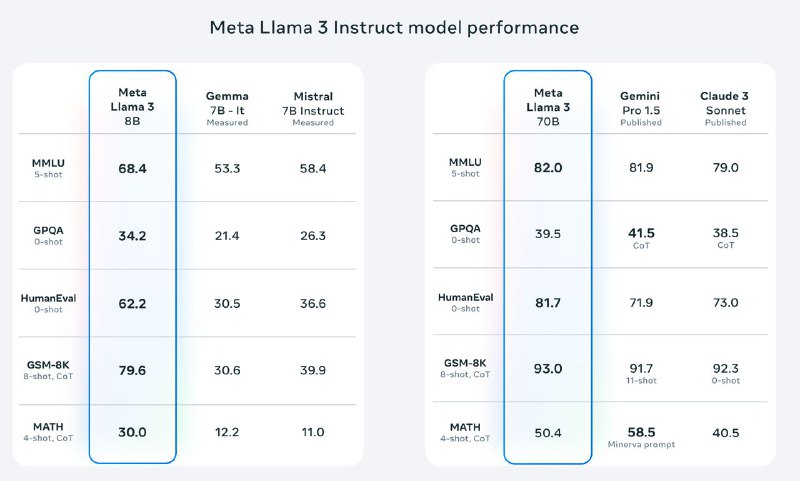 Meta Llama 3 Instruct model performance

| | Meta Llama 3 8B | Gemma 7B - It Measured | Mistral 7B Instruct Measured |
|---|---|---|---|
| MMLU 5-shot | 68.4 | 53.3 | 58.4 |
| GPQA 0-shot | 34.2 | 21.4 | 26.3 |
| HumanEval 0-shot | 62.2 | 30.5 | 36.6 |
| GSM-8K 8-shot, CoT | 79.6 | 30.6 | 39.9 |
| MATH 4-shot, CoT | 30.0 | 12.2 | 11.0 |

| | Meta Llama 3 70B | Gemini Pro 1.5 Published | Claude 3 Sonnet Published |
|---|---|---|---|
| MMLU 5-shot | 82.0 | 81.9 | 79.0 |
| GPQA 0-shot | 39.5 | 41.5 CoT | 38.5 CoT |
| HumanEval 0-shot | 81.7 | 71.9 | 73.0 |
| GSM-8K 8-shot, CoT | 93.0 | 91.7 11-shot | 92.3 0-shot |
| MATH 4-shot, CoT | 50.4 | 58.5 Minerva prompt | 40.5 |